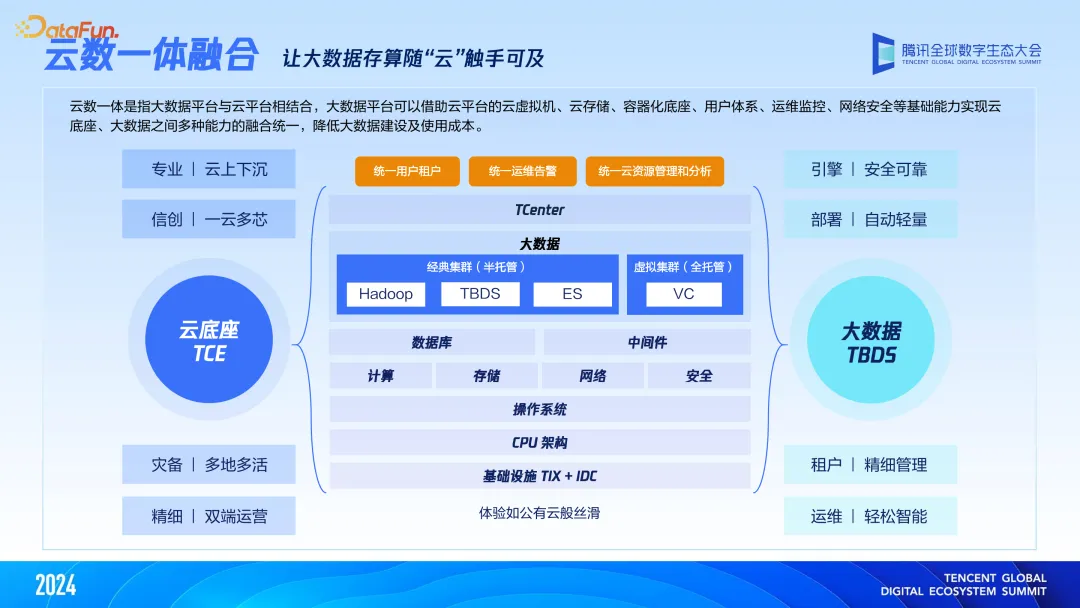 DataFun.

云数一体融合　让大数据存算随“云”触手可及

腾讯全球数字生态大会
TENCENT GLOBAL DIGITAL ECOSYSTEM SUMMIT

云数一体是指大数据平台与云平台相结合，大数据平台可以借助云平台的云虚拟机、云存储、容器化底座、用户体系、运维监控、网络安全等基础能力实现云底座、大数据之间多种能力的融合统一，降低大数据建设及使用成本。

专业 | 云上下沉

信创 | 一云多芯

云底座
TCE

灾备 | 多地多活

精细 | 双端运营

统一用户租户　统一运维告警　统一云资源管理和分析

TCenter

大数据

经典集群（半托管）

Hadoop　TBDS　ES

虚拟集群（全托管）

VC

数据库　中间件

计算　存储　网络　安全

操作系统

CPU 架构

基础设施 TIX + IDC

体验如公有云般丝滑

引擎 | 安全可靠

部署 | 自动轻量

大数据
TBDS

租户 | 精细管理

运维 | 轻松智能

2024

TENCENT GLOBAL
DIGITAL ECOSYSTEM SUMMIT